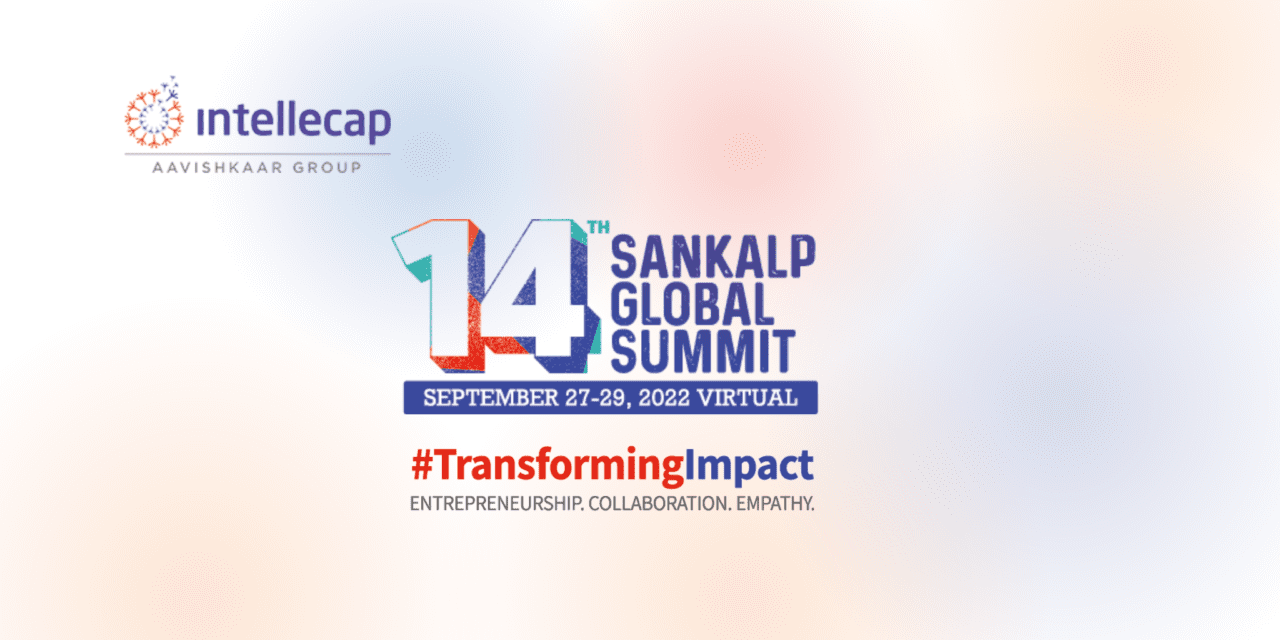 intellecap
AAVISHKAAR GROUP

14TH SANKALP GLOBAL SUMMIT
SEPTEMBER 27-29, 2022 VIRTUAL

#TransformingImpact
ENTREPRENEURSHIP. COLLABORATION. EMPATHY.